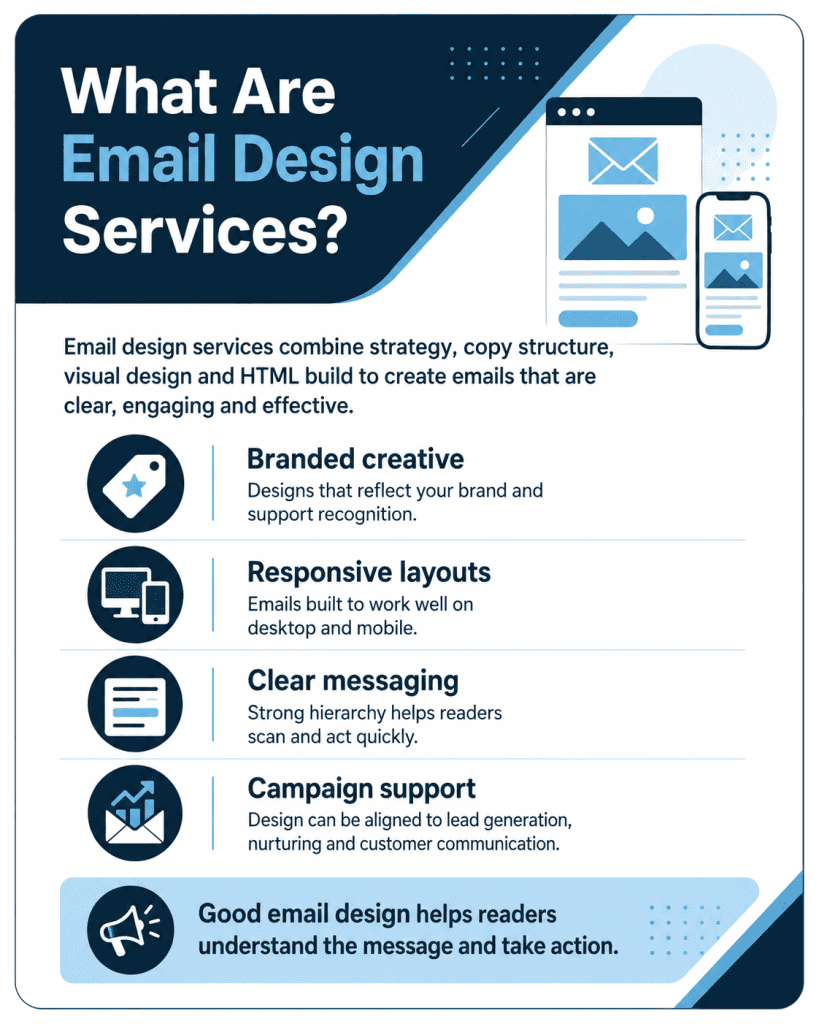 What Are Email Design Services?

Email design services combine strategy, copy structure, visual design and HTML build to create emails that are clear, engaging and effective.

Branded creative
Designs that reflect your brand and support recognition.

Responsive layouts
Emails built to work well on desktop and mobile.

Clear messaging
Strong hierarchy helps readers scan and act quickly.

Campaign support
Design can be aligned to lead generation, nurturing and customer communication.

Good email design helps readers understand the message and take action.